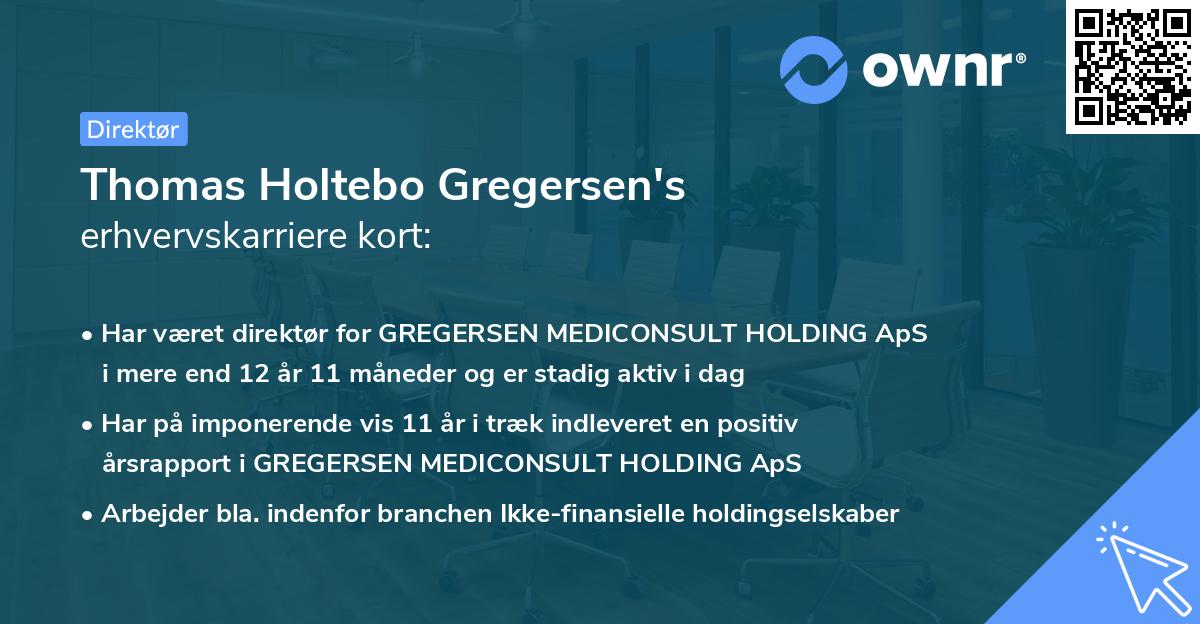 ownr®

Direktør

Thomas Holtebo Gregersen's
erhvervskarriere kort:

• Har været direktør for GREGERSEN MEDICONSULT HOLDING ApS i mere end 12 år 11 måneder og er stadig aktiv i dag

• Har på imponerende vis 11 år i træk indleveret en positiv årsrapport i GREGERSEN MEDICONSULT HOLDING ApS

• Arbejder bla. indenfor branchen Ikke-finansielle holdingselskaber